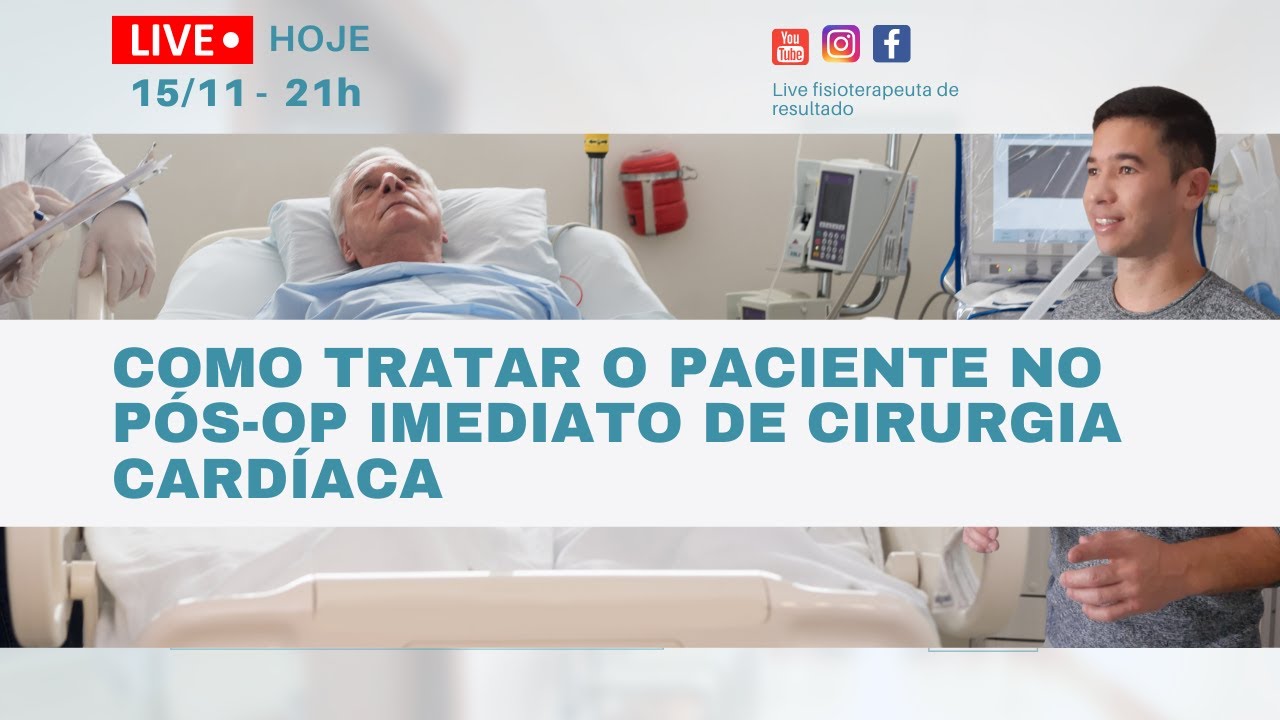 LIVE HOJE
15/11 - 21h

You Tube

Live fisioterapeuta de resultado

COMO TRATAR O PACIENTE NO PÓS-OP IMEDIATO DE CIRURGIA CARDÍACA